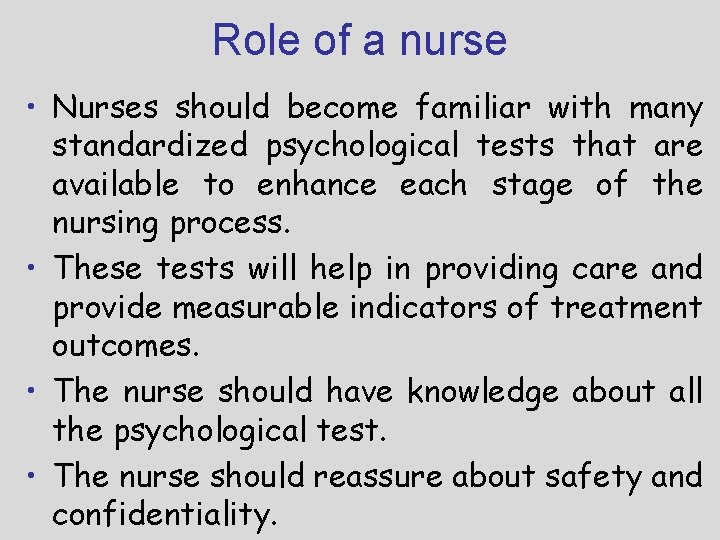 Role of a nurse

• Nurses should become familiar with many standardized psychological tests that are available to enhance each stage of the nursing process.

• These tests will help in providing care and provide measurable indicators of treatment outcomes.

• The nurse should have knowledge about all the psychological test.

• The nurse should reassure about safety and confidentiality.